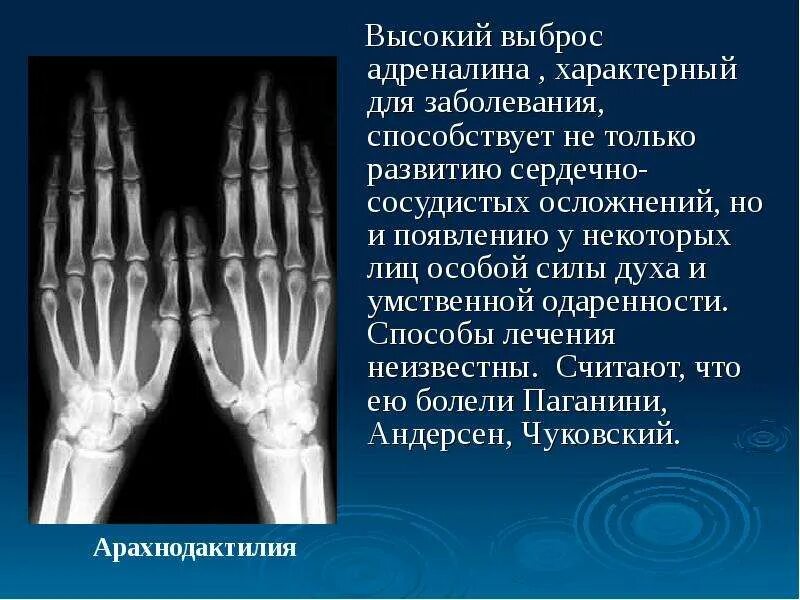 Высокий выброс адреналина , характерный для заболевания, способствует не только развитию сердечно-сосудистых осложнений, но и появлению у некоторых лиц особой силы духа и умственной одаренности. Способы лечения неизвестны. Считают, что ею болели Паганини, Андерсен, Чуковский.

Арахнодактилия